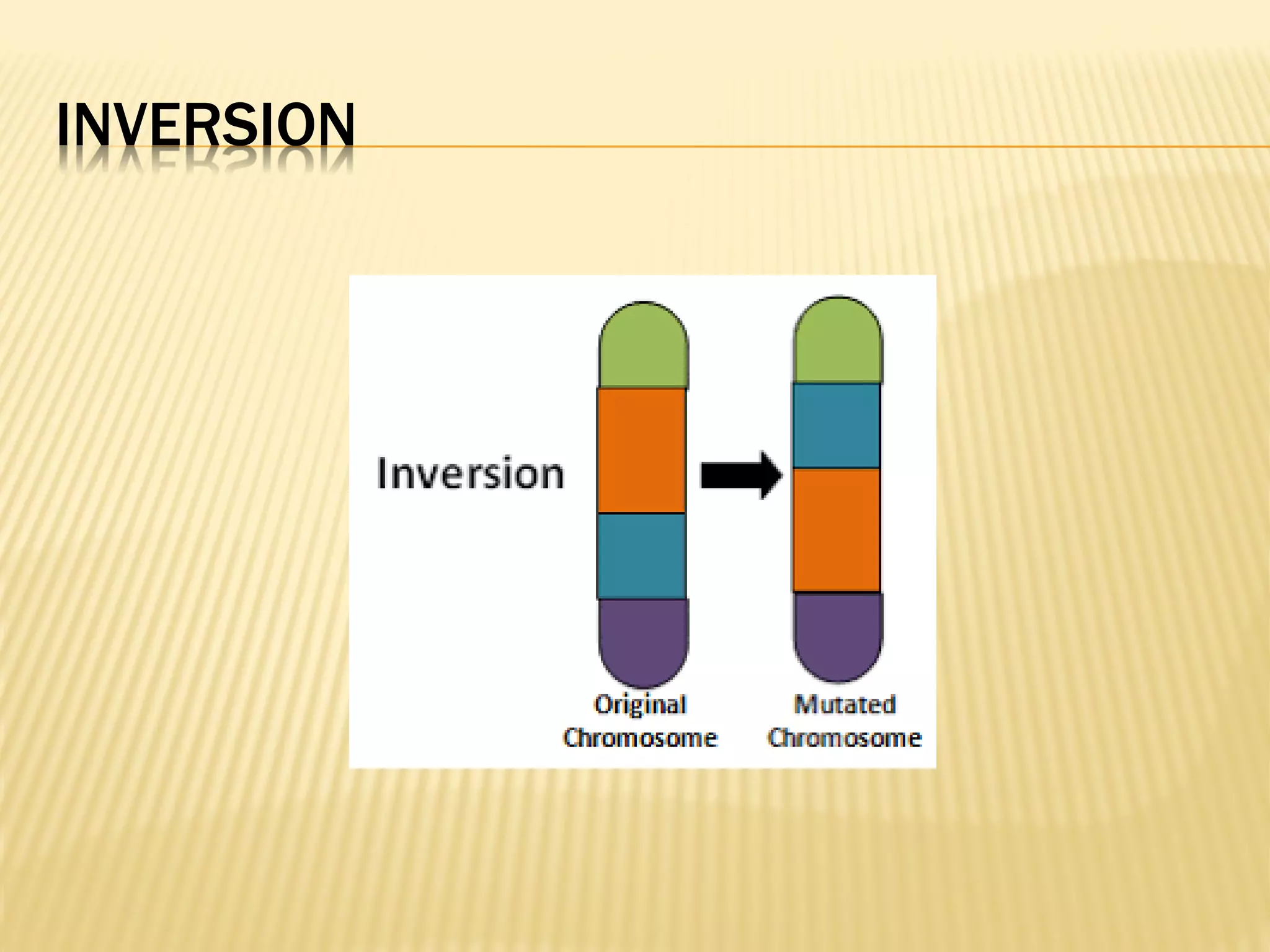 INVERSION

Inversion

Original Chromosome

Mutated Chromosome